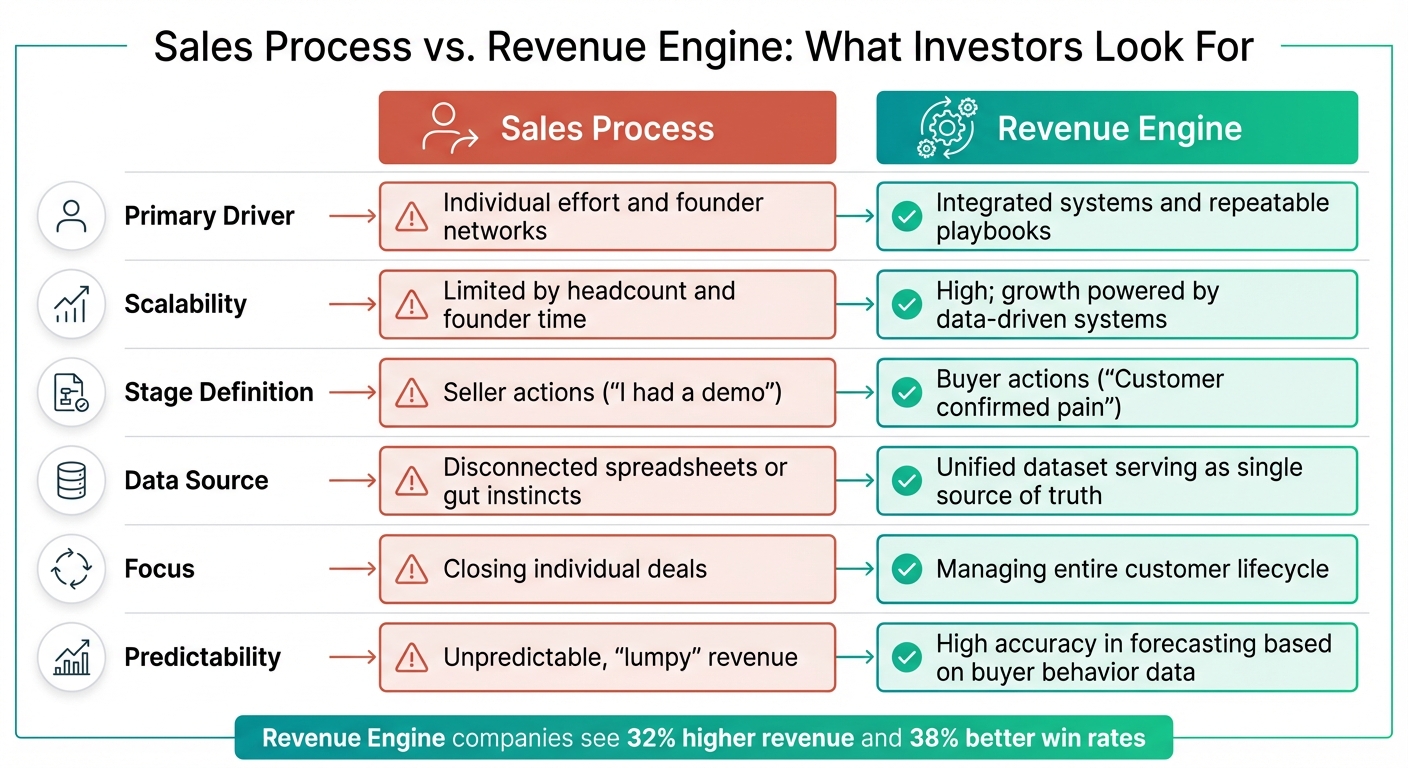 Sales Process vs. Revenue Engine: What Investors Look For

| | Sales Process | Revenue Engine |
|---|---|---|
| Primary Driver | Individual effort and founder networks | Integrated systems and repeatable playbooks |
| Scalability | Limited by headcount and founder time | High; growth powered by data-driven systems |
| Stage Definition | Seller actions ("I had a demo") | Buyer actions ("Customer confirmed pain") |
| Data Source | Disconnected spreadsheets or gut instincts | Unified dataset serving as single source of truth |
| Focus | Closing individual deals | Managing entire customer lifecycle |
| Predictability | Unpredictable, "lumpy" revenue | High accuracy in forecasting based on buyer behavior data |

Revenue Engine companies see 32% higher revenue and 38% better win rates